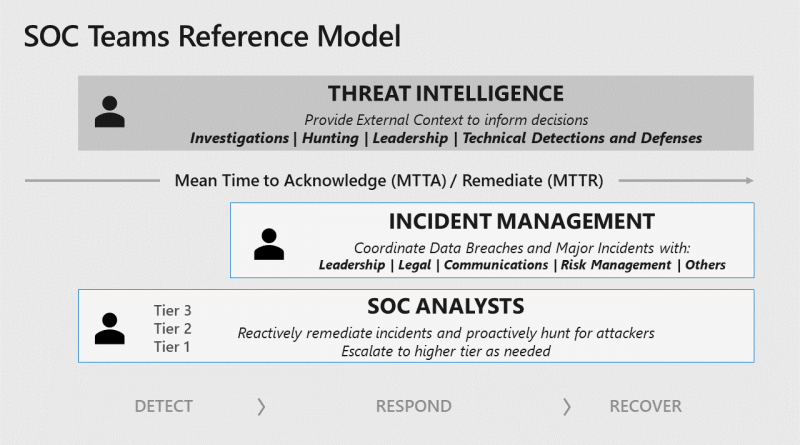 SOC Teams Reference Model

THREAT INTELLIGENCE

Provide External Context to inform decisions

Investigations | Hunting | Leadership | Technical Detections and Defenses

Mean Time to Acknowledge (MTTA) / Remediate (MTTR)

INCIDENT MANAGEMENT

Coordinate Data Breaches and Major Incidents with:

Leadership | Legal | Communications | Risk Management | Others

Tier 3
Tier 2
Tier 1

SOC ANALYSTS

Reactively remediate incidents and proactively hunt for attackers

Escalate to higher tier as needed

DETECT 〉 RESPOND 〉 RECOVER